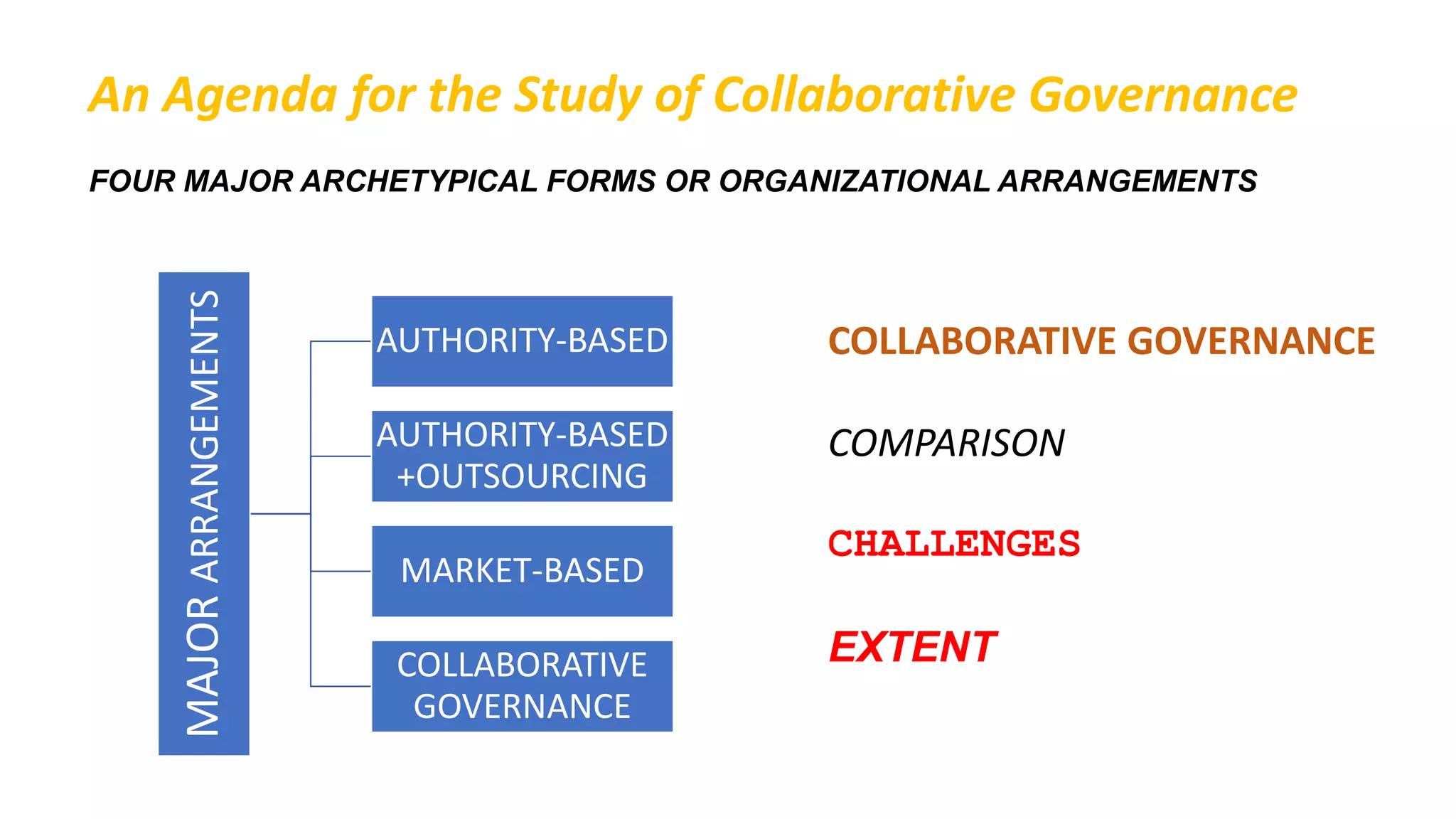 An Agenda for the Study of Collaborative Governance

FOUR MAJOR ARCHETYPICAL FORMS OR ORGANIZATIONAL ARRANGEMENTS

MAJOR ARRANGEMENTS

AUTHORITY-BASED

AUTHORITY-BASED +OUTSOURCING

MARKET-BASED

COLLABORATIVE GOVERNANCE

COLLABORATIVE GOVERNANCE

COMPARISON

CHALLENGES

EXTENT